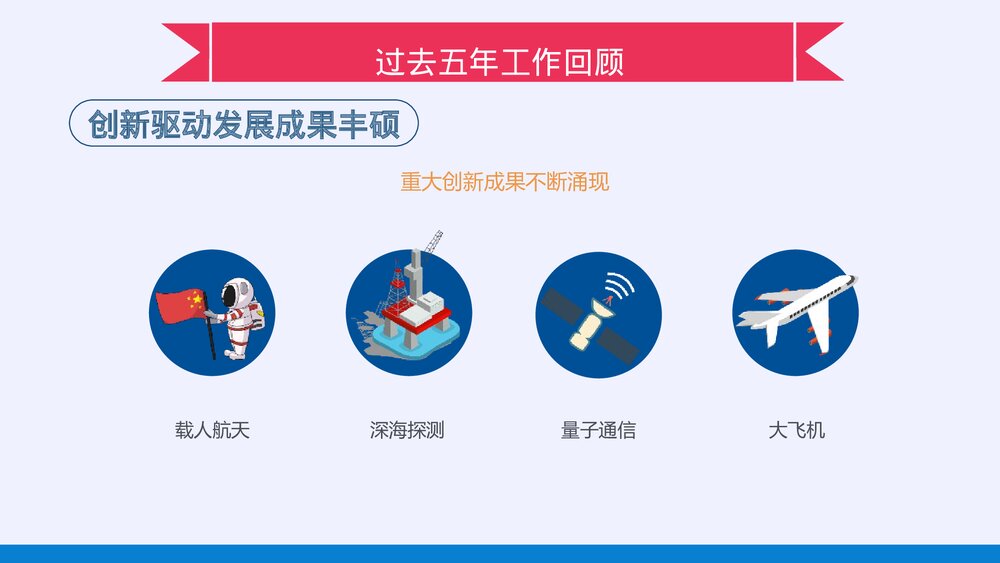 过去五年工作回顾

创新驱动发展成果丰硕

重大创新成果不断涌现

载人航天

深海探测

量子通信

大飞机